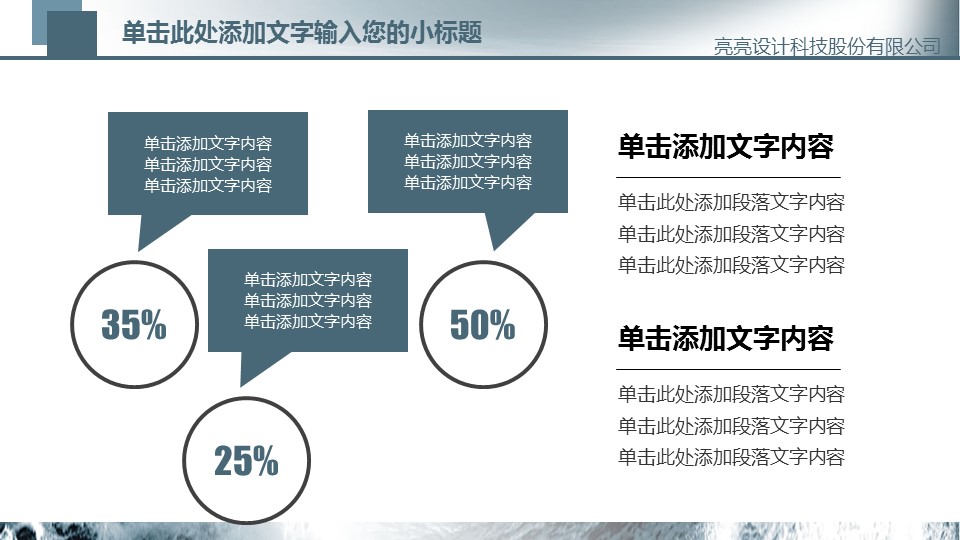 单击此处添加文字输入您的小标题

亮亮设计科技股份有限公司

单击添加文字内容
单击添加文字内容
单击添加文字内容

35%

单击添加文字内容
单击添加文字内容
单击添加文字内容

25%

单击添加文字内容
单击添加文字内容
单击添加文字内容

50%

单击添加文字内容

单击此处添加段落文字内容
单击此处添加段落文字内容
单击此处添加段落文字内容

单击添加文字内容

单击此处添加段落文字内容
单击此处添加段落文字内容
单击此处添加段落文字内容